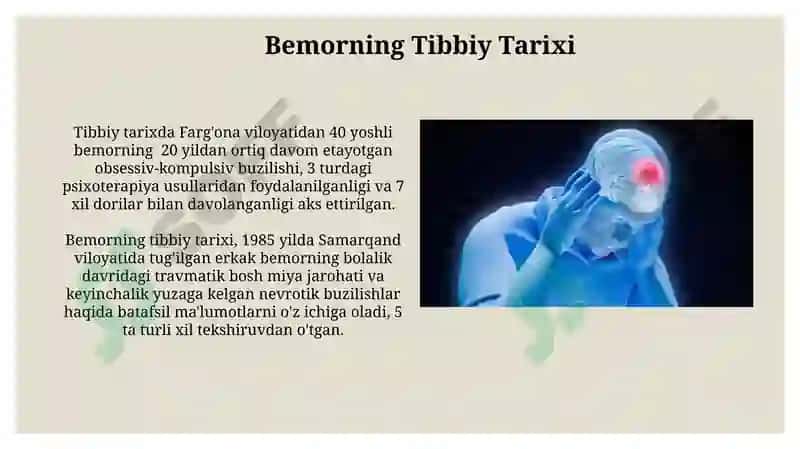 Bemorning Tibbiy Tarixi

Tibbiy tarixda Farg'ona viloyatidan 40 yoshli bemorning 20 yildan ortiq davom etayotgan obsessiv-kompulsiv buzilishi, 3 turdagi psixoterapiya usullaridan foydalanilganligi va 7 xil dorilar bilan davolanganligi aks ettirilgan.

Bemorning tibbiy tarixi, 1985 yilda Samarqand viloyatida tug'ilgan erkak bemorning bolalik davridagi travmatik bosh miya jarohati va keyinchalik yuzaga kelgan nevrotik buzilishlar haqida batafsil ma'lumotlarni o'z ichiga oladi, 5 ta turli xil tekshiruvdan o'tgan.